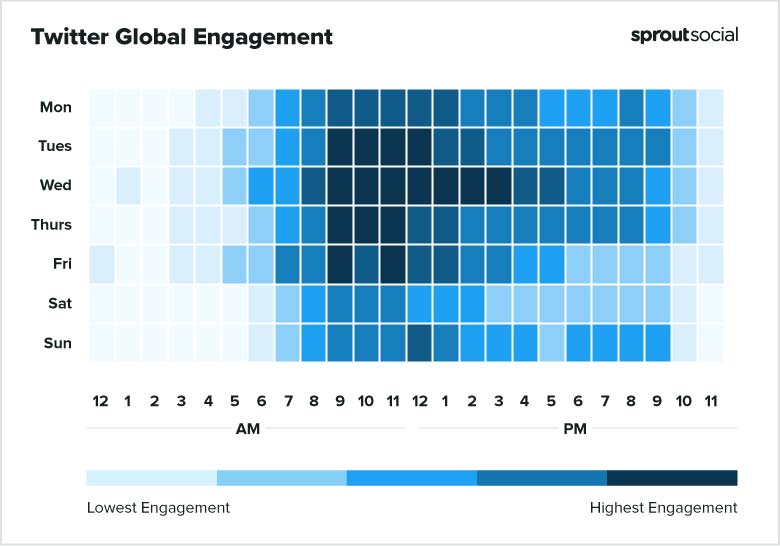 Twitter Global Engagement

sproutsocial

Mon
Tues
Wed
Thurs
Fri
Sat
Sun

12 1 2 3 4 5 6 7 8 9 10 11 12 1 2 3 4 5 6 7 8 9 10 11

AM

PM

Lowest Engagement

Highest Engagement